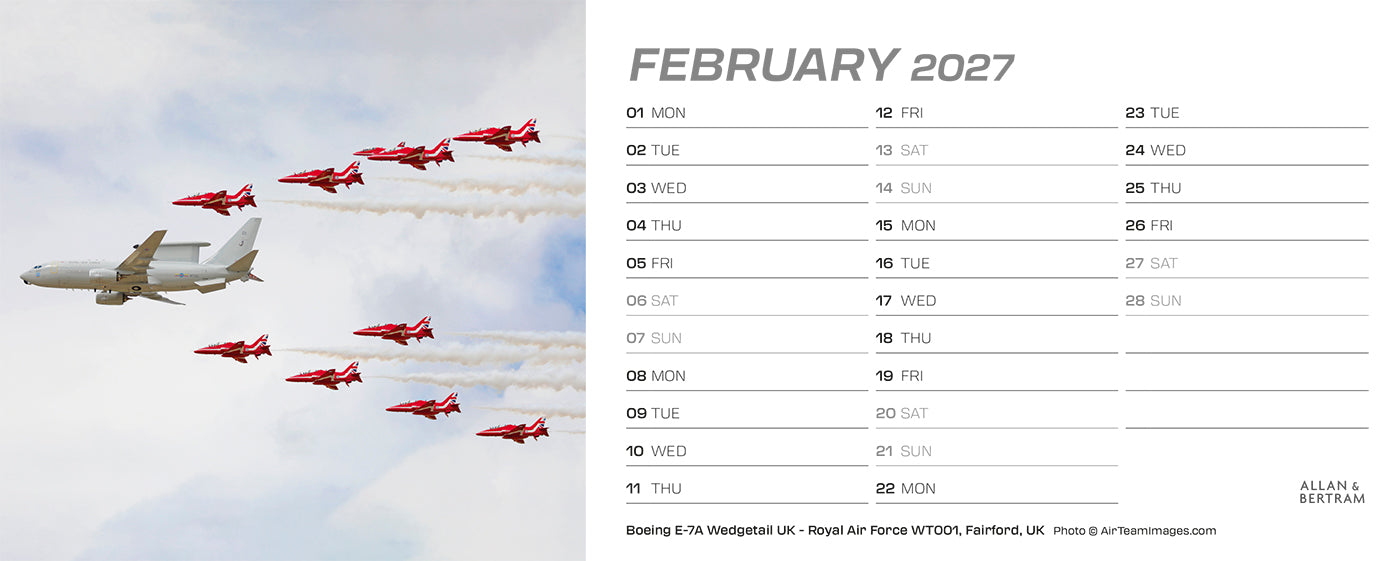 FEBRUARY 2027

01 MON
02 TUE
03 WED
04 THU
05 FRI
06 SAT
07 SUN
08 MON
09 TUE
10 WED
11 THU

12 FRI
13 SAT
14 SUN
15 MON
16 TUE
17 WED
18 THU
19 FRI
20 SAT
21 SUN
22 MON

23 TUE
24 WED
25 THU
26 FRI
27 SAT
28 SUN

ALLAN & BERTRAM

Boeing E-7A Wedgetail UK - Royal Air Force WT001, Fairford, UK Photo © AirTeamImages.com